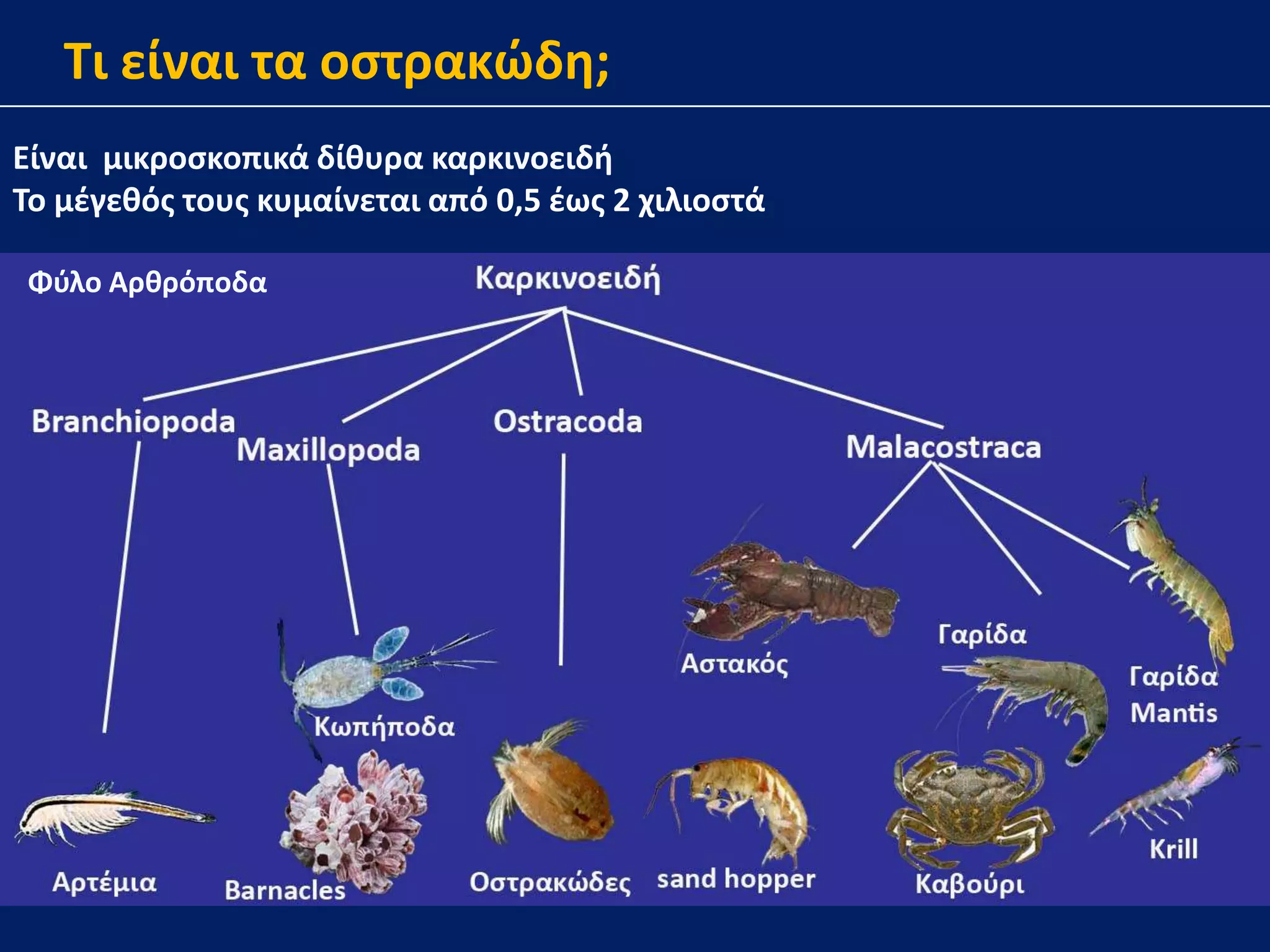 Τι είναι τα οστρακώδη;

Είναι μικροσκοπικά δίθυρα καρκινοειδή
Το μέγεθός τους κυμαίνεται από 0,5 έως 2 χιλιοστά

Φύλο Αρθρόποδα

Καρκινοειδή

Branchiopoda
Maxillopoda
Ostracoda
Malacostraca

Αστακός
Γαρίδα
Γαρίδα Mantis
Κωπήποδα
Αρτέμια
Barnacles
Οστρακώδες
sand hopper
Καβούρι
Krill